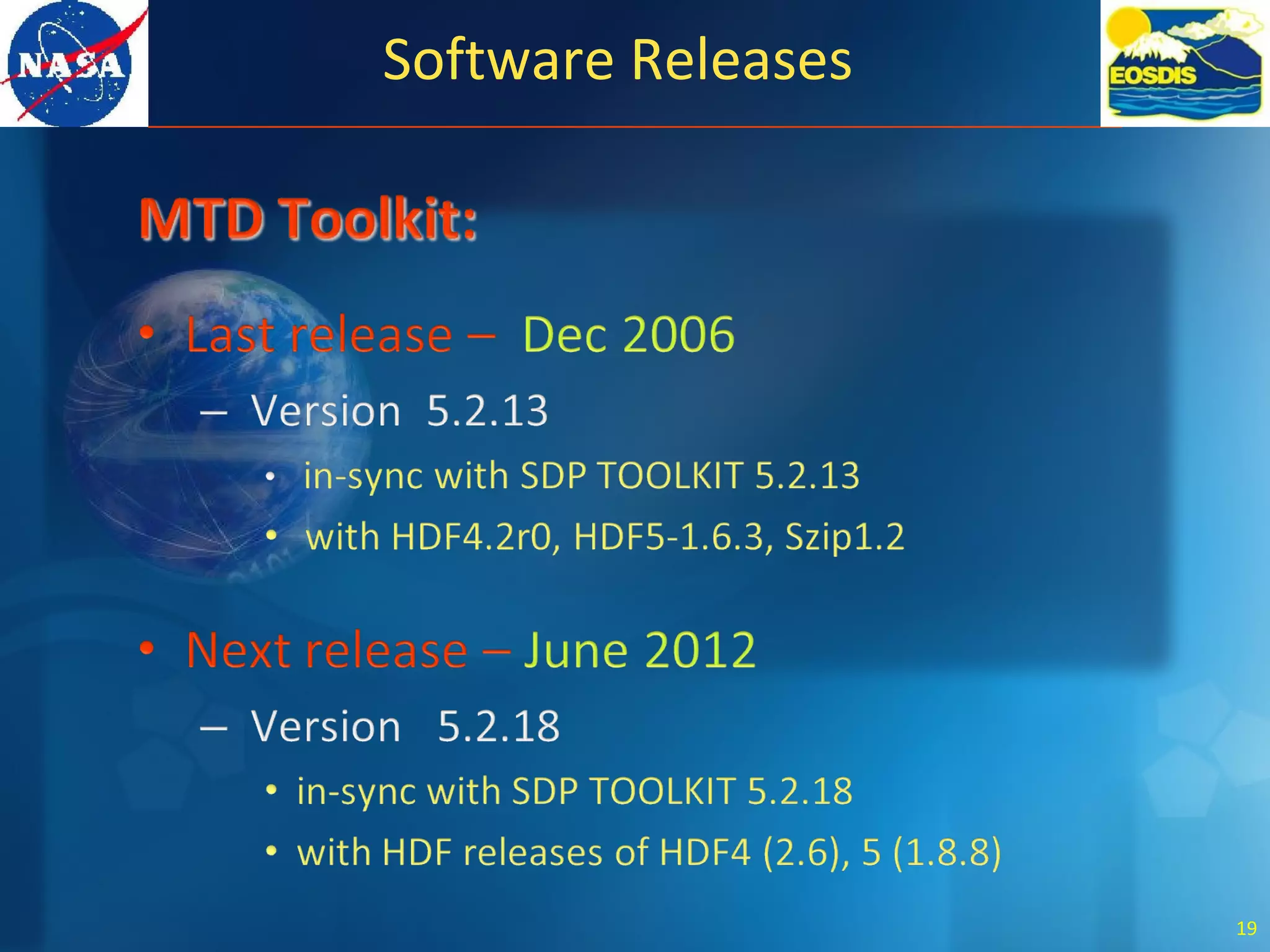 NASA

Software Releases

EOSDIS

MTD Toolkit:

• Last release – Dec 2006
– Version 5.2.13
• in-sync with SDP TOOLKIT 5.2.13
• with HDF4.2r0, HDF5-1.6.3, Szip1.2

• Next release – June 2012
– Version 5.2.18
• in-sync with SDP TOOLKIT 5.2.18
• with HDF releases of HDF4 (2.6), 5 (1.8.8)

19